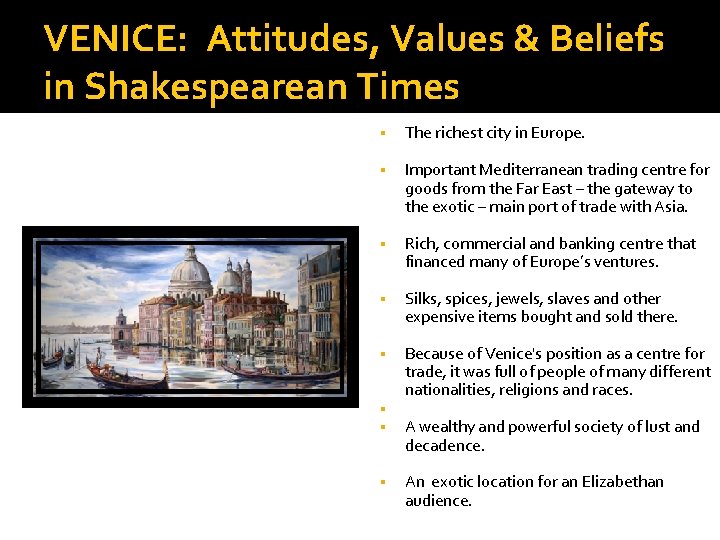 VENICE: Attitudes, Values & Beliefs in Shakespearean Times

▪ The richest city in Europe.

▪ Important Mediterranean trading centre for goods from the Far East – the gateway to the exotic – main port of trade with Asia.

▪ Rich, commercial and banking centre that financed many of Europe's ventures.

▪ Silks, spices, jewels, slaves and other expensive items bought and sold there.

▪ Because of Venice's position as a centre for trade, it was full of people of many different nationalities, religions and races.

▪

▪ A wealthy and powerful society of lust and decadence.

▪ An exotic location for an Elizabethan audience.